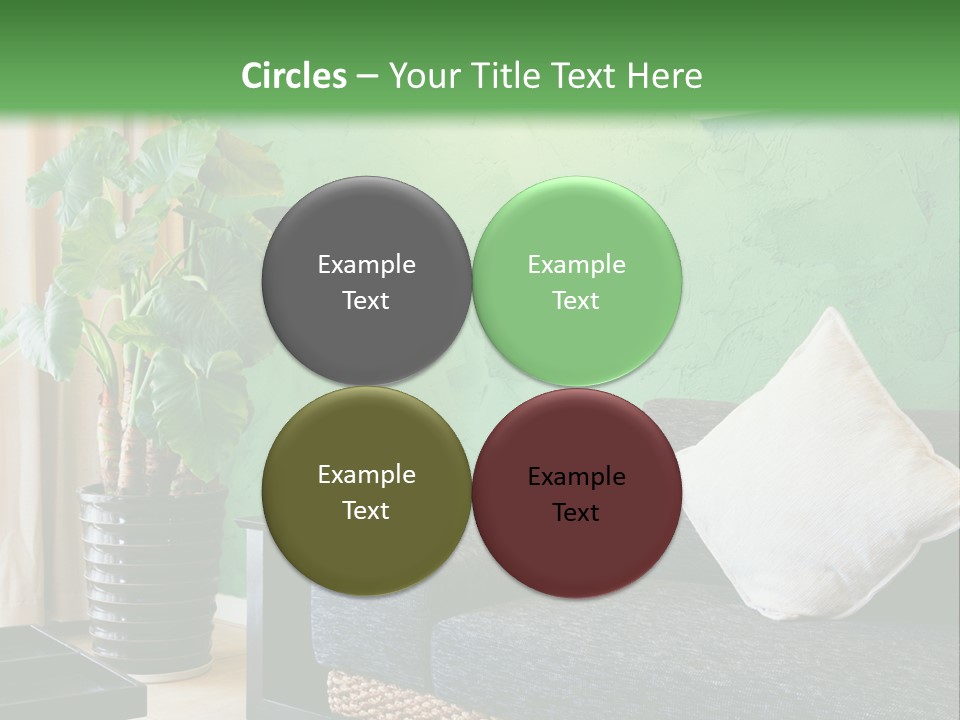 Circles – Your Title Text Here

Example Text

Example Text

Example Text

Example Text